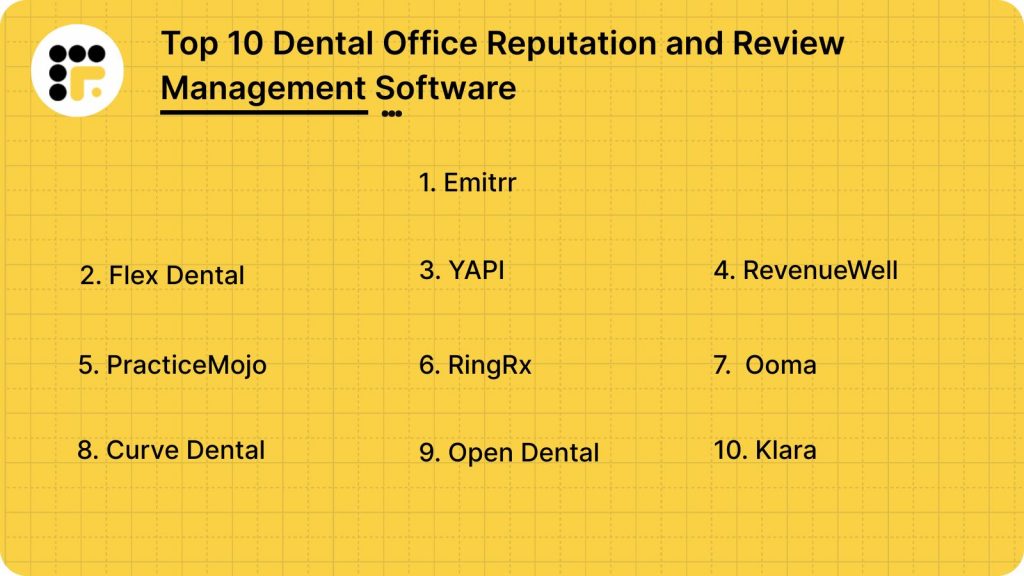 Top 10 Dental Office Reputation and Review Management Software

1. Emitrr

2. Flex Dental

3. YAPI

4. RevenueWell

5. PracticeMojo

6. RingRx

7. Ooma

8. Curve Dental

9. Open Dental

10. Klara